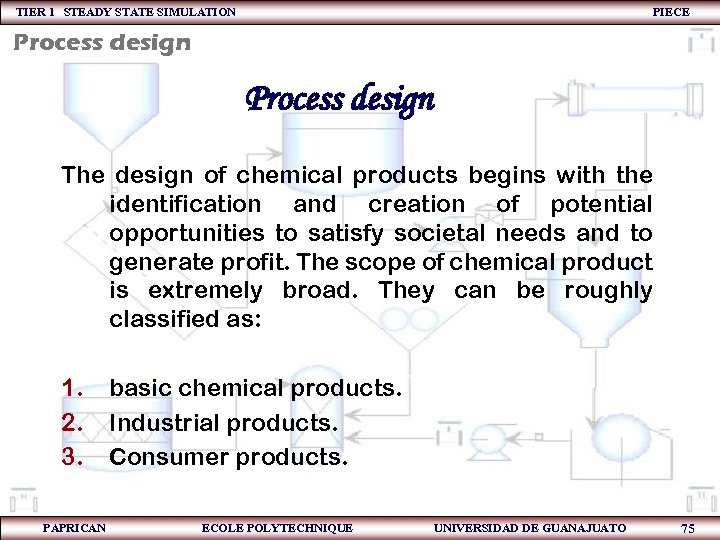 TIER 1 STEADY STATE SIMULATION PIECE

Process design

Process design

The design of chemical products begins with the identification and creation of potential opportunities to satisfy societal needs and to generate profit. The scope of chemical product is extremely broad. They can be roughly classified as:

1. basic chemical products.
2. Industrial products.
3. Consumer products.

PAPRICAN ECOLE POLYTECHNIQUE UNIVERSIDAD DE GUANAJUATO 75